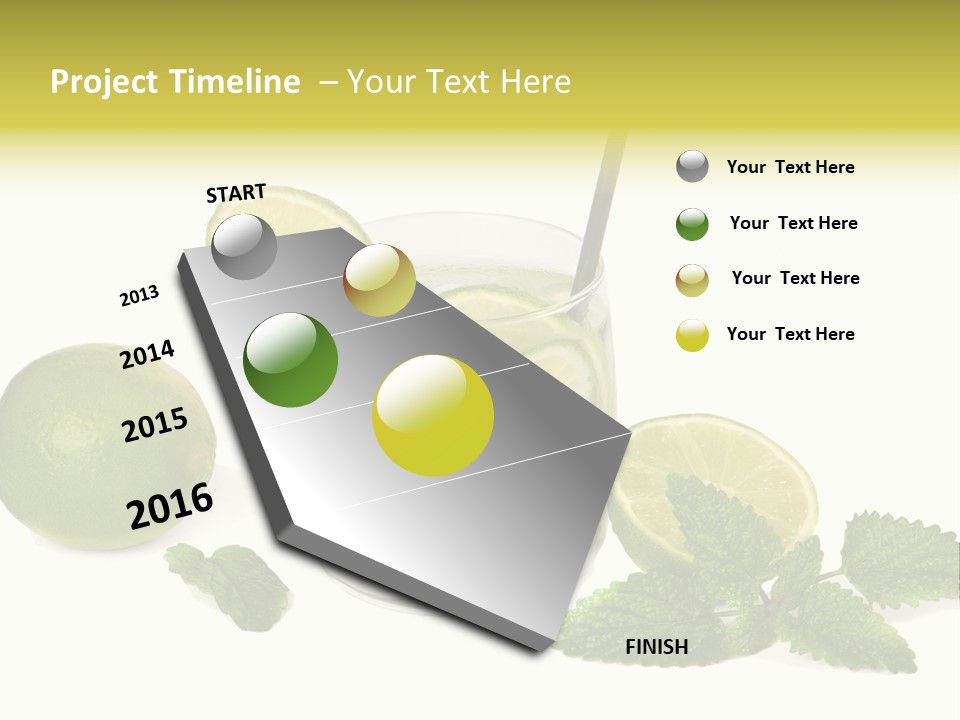 Project Timeline – Your Text Here

START

2013

2014

2015

2016

FINISH

Your Text Here

Your Text Here

Your Text Here

Your Text Here